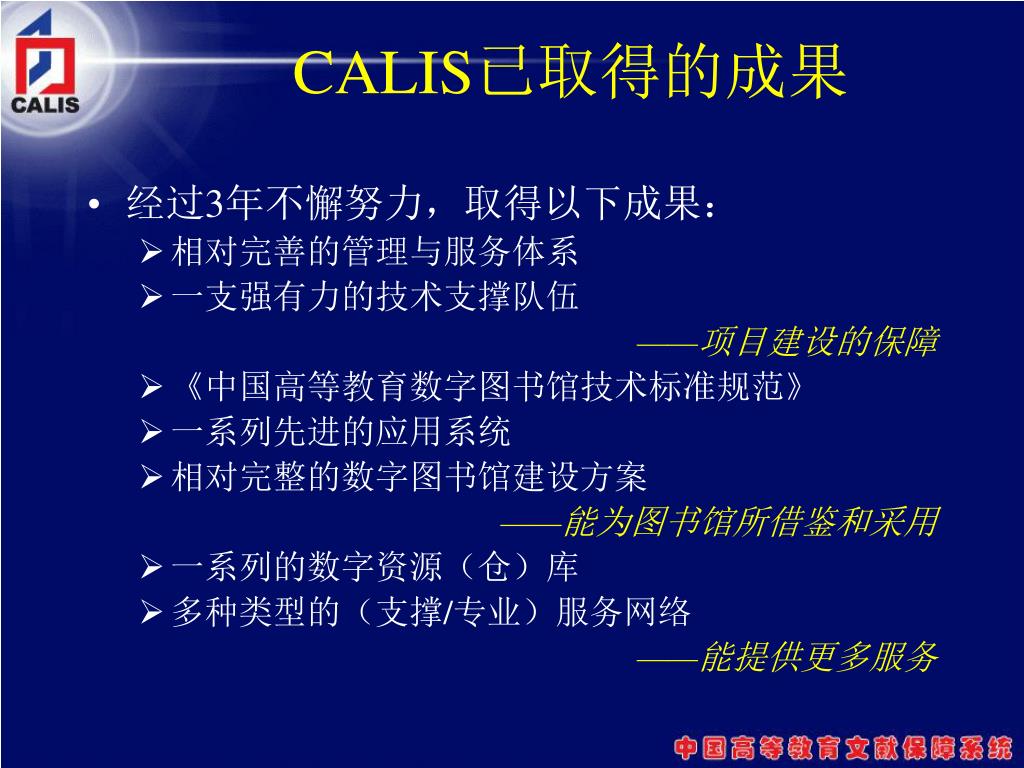 CALIS

CALIS已取得的成果

• 经过3年不懈努力，取得以下成果：
  ➢ 相对完善的管理与服务体系
  ➢ 一支强有力的技术支撑队伍
——项目建设的保障
  ➢ 《中国高等教育数字图书馆技术标准规范》
  ➢ 一系列先进的应用系统
  ➢ 相对完整的数字图书馆建设方案
——能为图书馆所借鉴和采用
  ➢ 一系列的数字资源（仓）库
  ➢ 多种类型的（支撑/专业）服务网络
——能提供更多服务

中国高等教育文献保障系统